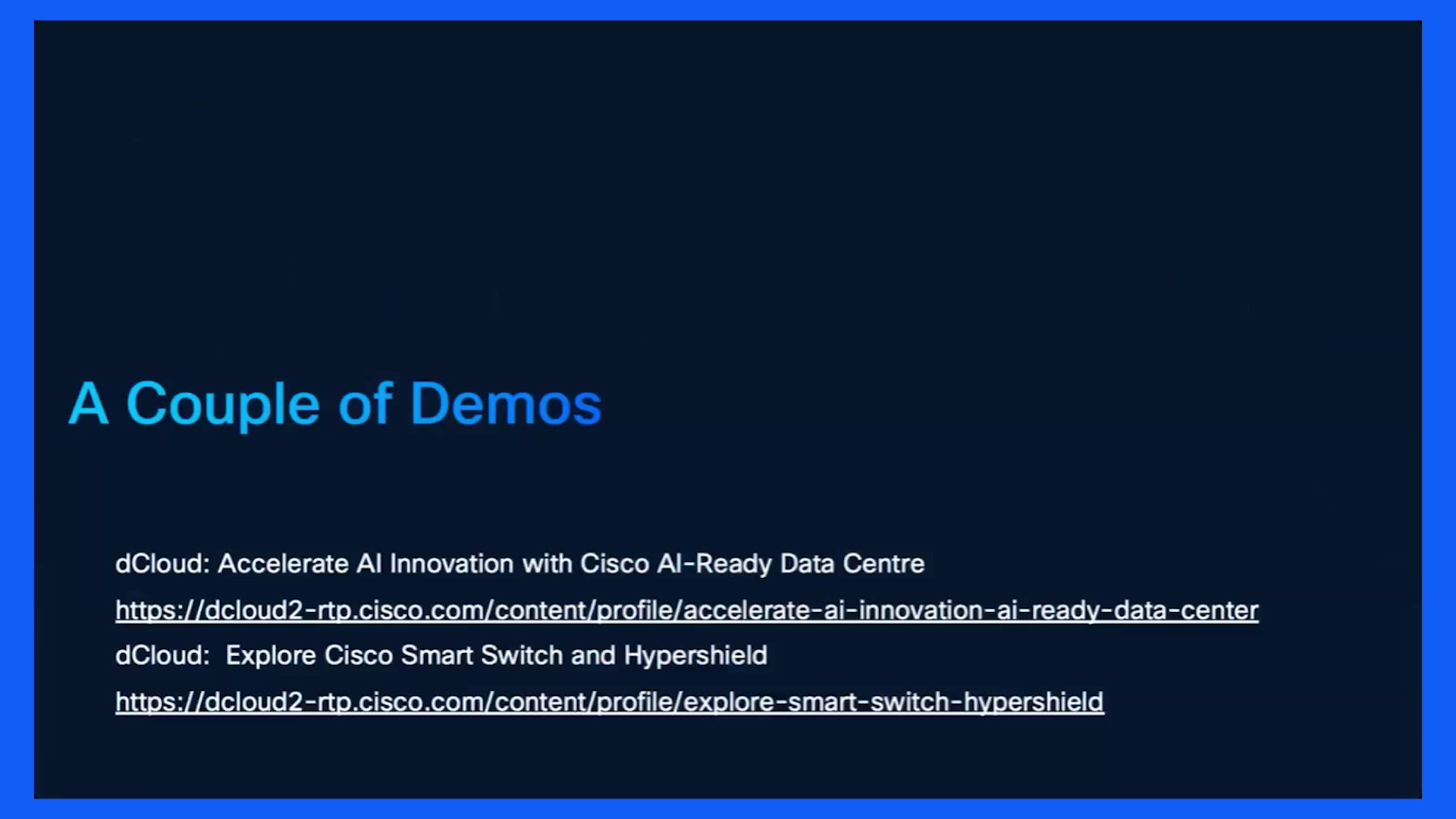 A Couple of Demos

dCloud: Accelerate AI Innovation with Cisco AI-Ready Data Centre

https://dcloud2-rtp.cisco.com/content/profile/accelerate-ai-innovation-ai-ready-data-center

dCloud: Explore Cisco Smart Switch and Hypershield

https://dcloud2-rtp.cisco.com/content/profile/explore-smart-switch-hypershield